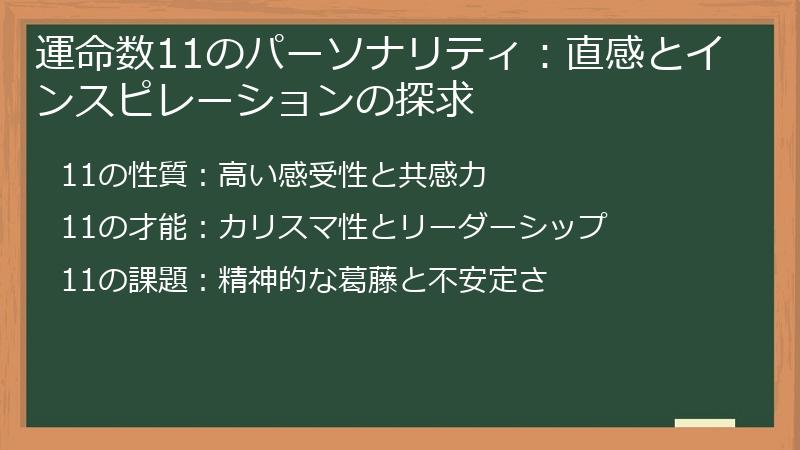 運命数11のパーソナリティ：直感とインスピレーションの探求

11の性質：高い感受性と共感力

11の才能：カリスマ性とリーダーシップ

11の課題：精神的な葛藤と不安定さ